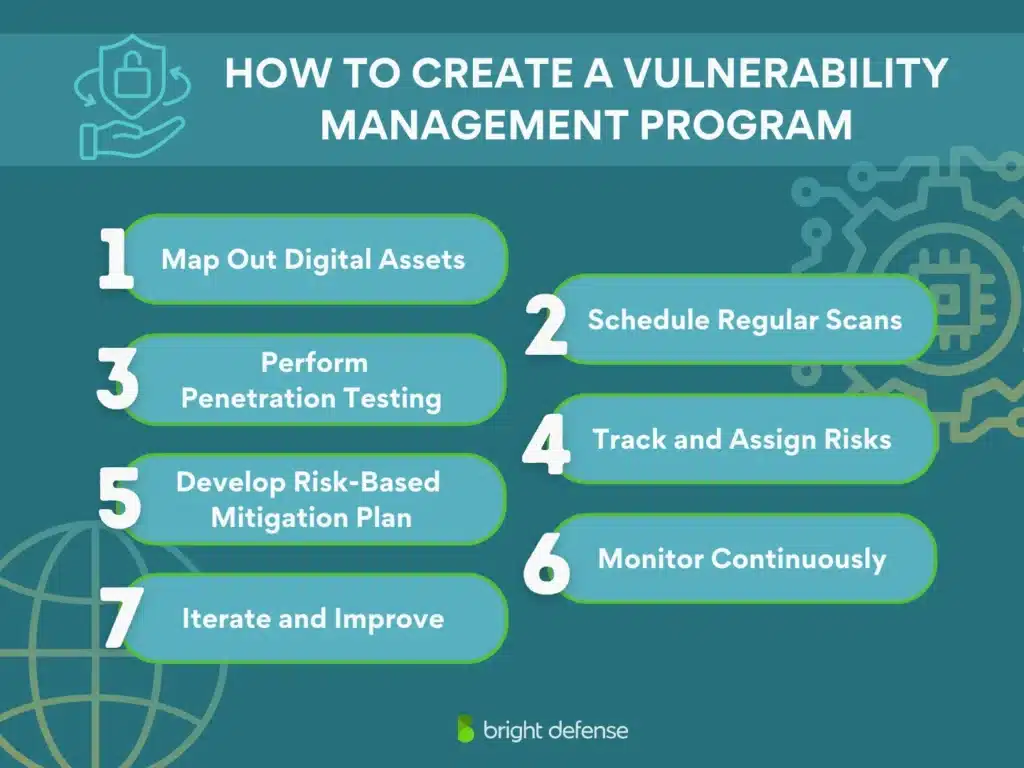 HOW TO CREATE A VULNERABILITY MANAGEMENT PROGRAM

1 Map Out Digital Assets

2 Schedule Regular Scans

3 Perform Penetration Testing

4 Track and Assign Risks

5 Develop Risk-Based Mitigation Plan

6 Monitor Continuously

7 Iterate and Improve

bright defense